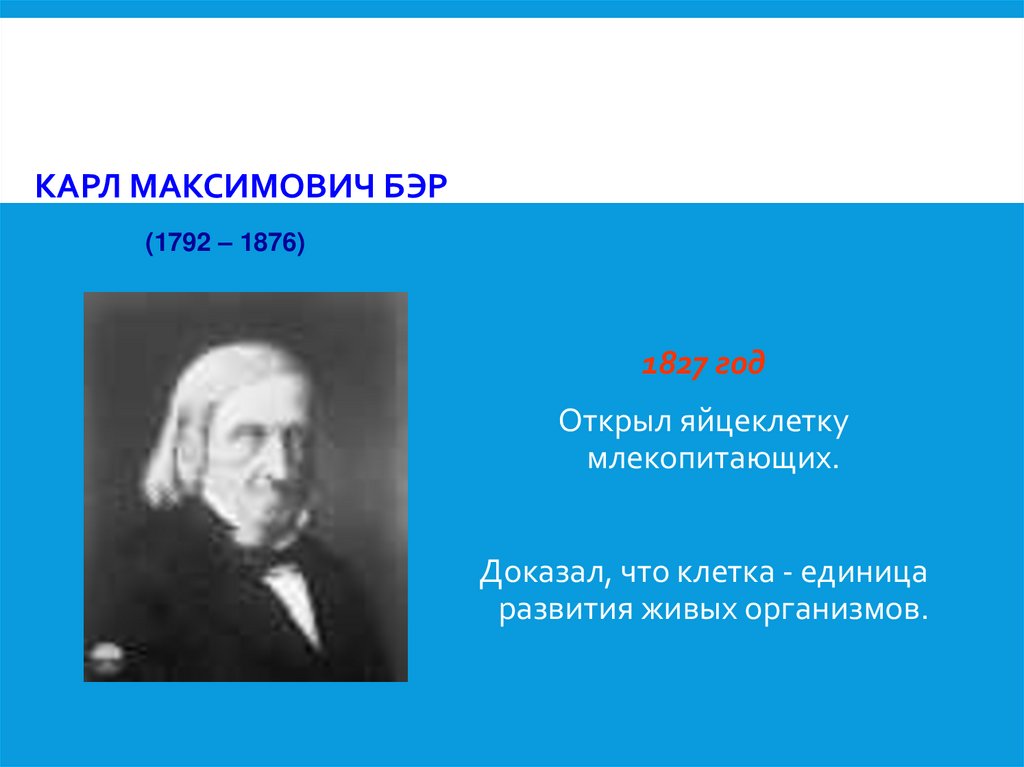 КАРЛ МАКСИМОВИЧ БЭР

(1792 – 1876)

1827 год

Открыл яйцеклетку млекопитающих.

Доказал, что клетка - единица развития живых организмов.